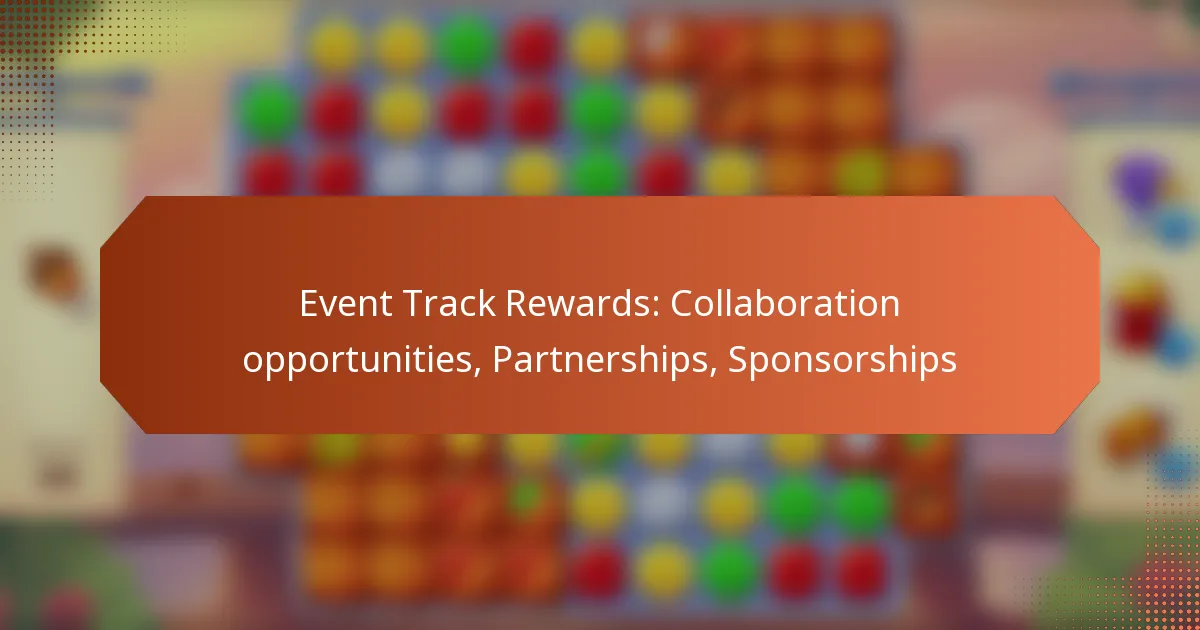 Event Track Rewards: Collaboration opportunities, Partnerships, Sponsorships